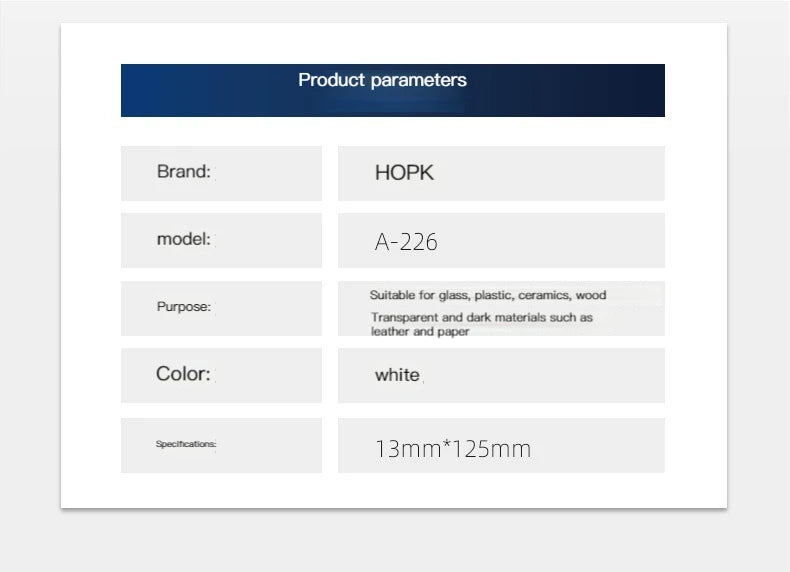 Product parameters

| | |
|---|---|
| Brand: | HOPK |
| model: | A-226 |
| Purpose: | Suitable for glass, plastic, ceramics, wood Transparent and dark materials such as leather and paper |
| Color: | white |
| Specifications: | 13mm*125mm |